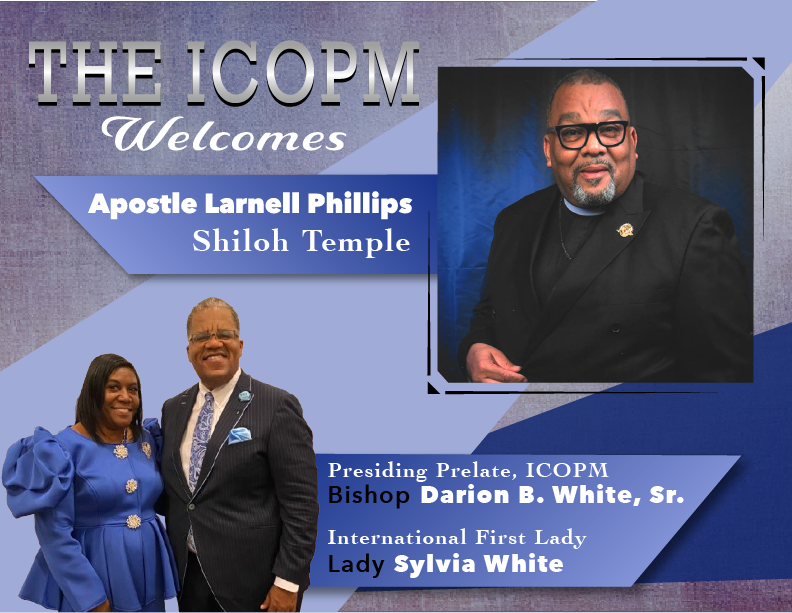 THE ICOPM
Welcomes

Apostle Larnell Phillips
Shiloh Temple

Presiding Prelate, ICOPM
Bishop Darion B. White, Sr.

International First Lady
Lady Sylvia White